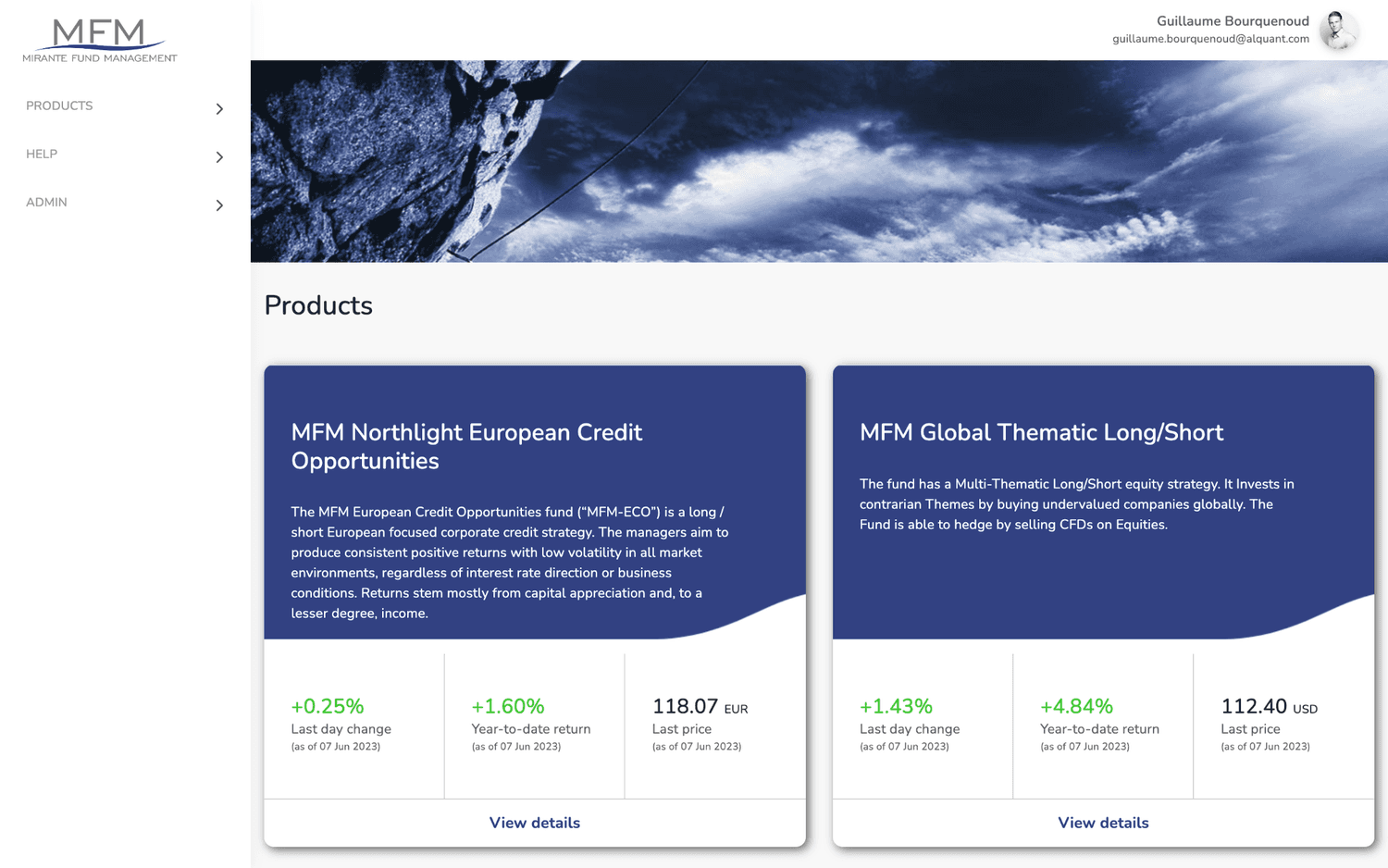 MFM
MIRANTE FUND MANAGEMENT

PRODUCTS
HELP
ADMIN

Guillaume Bourquenoud
guillaume.bourquenoud@alquant.com

Products

MFM Northlight European Credit Opportunities

The MFM European Credit Opportunities fund ("MFM-ECO") is a long / short European focused corporate credit strategy. The managers aim to produce consistent positive returns with low volatility in all market environments, regardless of interest rate direction or business conditions. Returns stem mostly from capital appreciation and, to a lesser degree, income.

+0.25%
Last day change
(as of 07 Jun 2023)

+1.60%
Year-to-date return
(as of 07 Jun 2023)

118.07 EUR
Last price
(as of 07 Jun 2023)

View details

MFM Global Thematic Long/Short

The fund has a Multi-Thematic Long/Short equity strategy. It Invests in contrarian Themes by buying undervalued companies globally. The Fund is able to hedge by selling CFDs on Equities.

+1.43%
Last day change
(as of 07 Jun 2023)

+4.84%
Year-to-date return
(as of 07 Jun 2023)

112.40 USD
Last price
(as of 07 Jun 2023)

View details